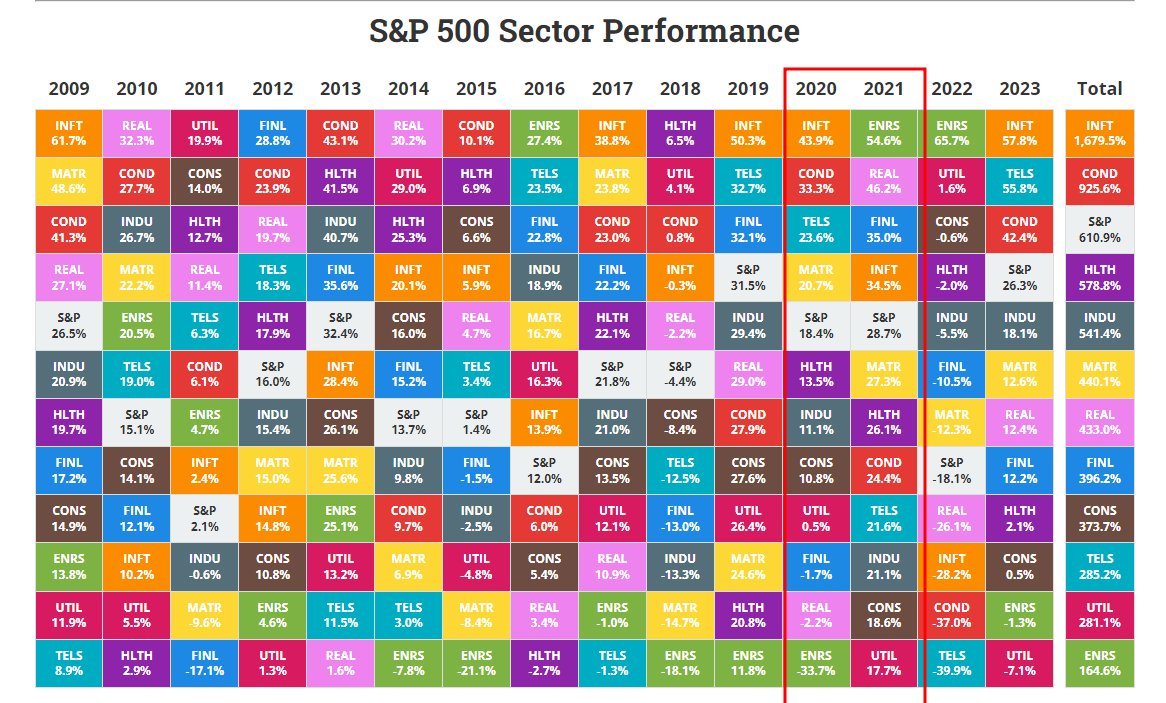 S&P 500 Sector Performance

| 2009 | 2010 | 2011 | 2012 | 2013 | 2014 | 2015 | 2016 | 2017 | 2018 | 2019 | 2020 | 2021 | 2022 | 2023 | Total |
|---|---|---|---|---|---|---|---|---|---|---|---|---|---|---|---|
| INFT 61.7% | REAL 32.3% | UTIL 19.9% | FINL 28.8% | COND 43.1% | REAL 30.2% | COND 10.1% | ENRS 27.4% | INFT 38.8% | HLTH 6.5% | INFT 50.3% | INFT 43.9% | ENRS 54.6% | ENRS 65.7% | INFT 57.8% | INFT 1,679.5% |
| MATR 48.6% | COND 27.7% | CONS 14.0% | COND 23.9% | HLTH 41.5% | UTIL 29.0% | HLTH 6.9% | TELS 23.5% | MATR 23.8% | UTIL 4.1% | TELS 32.7% | COND 33.3% | REAL 46.2% | UTIL 1.6% | TELS 55.8% | COND 925.6% |
| COND 41.3% | INDU 26.7% | HLTH 12.7% | REAL 19.7% | INDU 40.7% | HLTH 25.3% | CONS 6.6% | FINL 22.8% | COND 23.0% | COND 0.8% | FINL 32.1% | TELS 23.6% | FINL 35.0% | CONS -0.6% | COND 42.4% | S&P 610.9% |
| REAL 27.1% | MATR 22.2% | REAL 11.4% | TELS 18.3% | FINL 35.6% | INFT 20.1% | INFT 5.9% | INDU 18.9% | FINL 22.2% | INFT -0.3% | S&P 31.5% | MATR 20.7% | INFT 34.5% | HLTH -2.0% | S&P 26.3% | HLTH 578.8% |
| S&P 26.5% | ENRS 20.5% | TELS 6.3% | HLTH 17.9% | S&P 32.4% | CONS 16.0% | REAL 4.7% | MATR 16.7% | HLTH 22.1% | REAL -2.2% | INDU 29.4% | S&P 18.4% | S&P 28.7% | INDU -5.5% | INDU 18.1% | INDU 541.4% |
| INDU 20.9% | TELS 19.0% | COND 6.1% | S&P 16.0% | INFT 28.4% | FINL 15.2% | TELS 3.4% | UTIL 16.3% | S&P 21.8% | S&P -4.4% | REAL 29.0% | HLTH 13.5% | MATR 27.3% | FINL -10.5% | MATR 12.6% | MATR 440.1% |
| HLTH 19.7% | S&P 15.1% | ENRS 4.7% | INDU 15.4% | CONS 26.1% | S&P 13.7% | S&P 1.4% | INFT 13.9% | INDU 21.0% | CONS -8.4% | COND 27.9% | INDU 11.1% | HLTH 26.1% | MATR -12.3% | REAL 12.4% | REAL 433.0% |
| FINL 17.2% | CONS 14.1% | INFT 2.4% | MATR 15.0% | MATR 25.6% | INDU 9.8% | FINL -1.5% | S&P 12.0% | CONS 13.5% | TELS -12.5% | CONS 27.6% | CONS 10.8% | COND 24.4% | S&P -18.1% | FINL 12.2% | FINL 396.2% |
| CONS 14.9% | FINL 12.1% | S&P 2.1% | INFT 14.8% | ENRS 25.1% | COND 9.7% | INDU -2.5% | COND 6.0% | UTIL 12.1% | FINL -13.0% | UTIL 26.4% | UTIL 0.5% | TELS 21.6% | REAL -26.1% | HLTH 2.1% | CONS 373.7% |
| ENRS 13.8% | INFT 10.2% | INDU -0.6% | CONS 10.8% | UTIL 13.2% | MATR 6.9% | UTIL -4.8% | CONS 5.4% | REAL 10.9% | INDU -13.3% | MATR 24.6% | FINL -1.7% | INDU 21.1% | INFT -28.2% | CONS 0.5% | TELS 285.2% |
| UTIL 11.9% | UTIL 5.5% | MATR -9.6% | ENRS 4.6% | TELS 11.5% | TELS 3.0% | MATR -8.4% | REAL 3.4% | ENRS -1.0% | MATR -14.7% | HLTH 20.8% | REAL -2.2% | CONS 18.6% | COND -37.0% | ENRS -1.3% | UTIL 281.1% |
| TELS 8.9% | HLTH 2.9% | FINL -17.1% | UTIL 1.3% | REAL 1.6% | ENRS -7.8% | ENRS -21.1% | HLTH -2.7% | TELS -1.3% | ENRS -18.1% | ENRS 11.8% | ENRS -33.7% | UTIL 17.7% | TELS -39.9% | UTIL -7.1% | ENRS 164.6% |